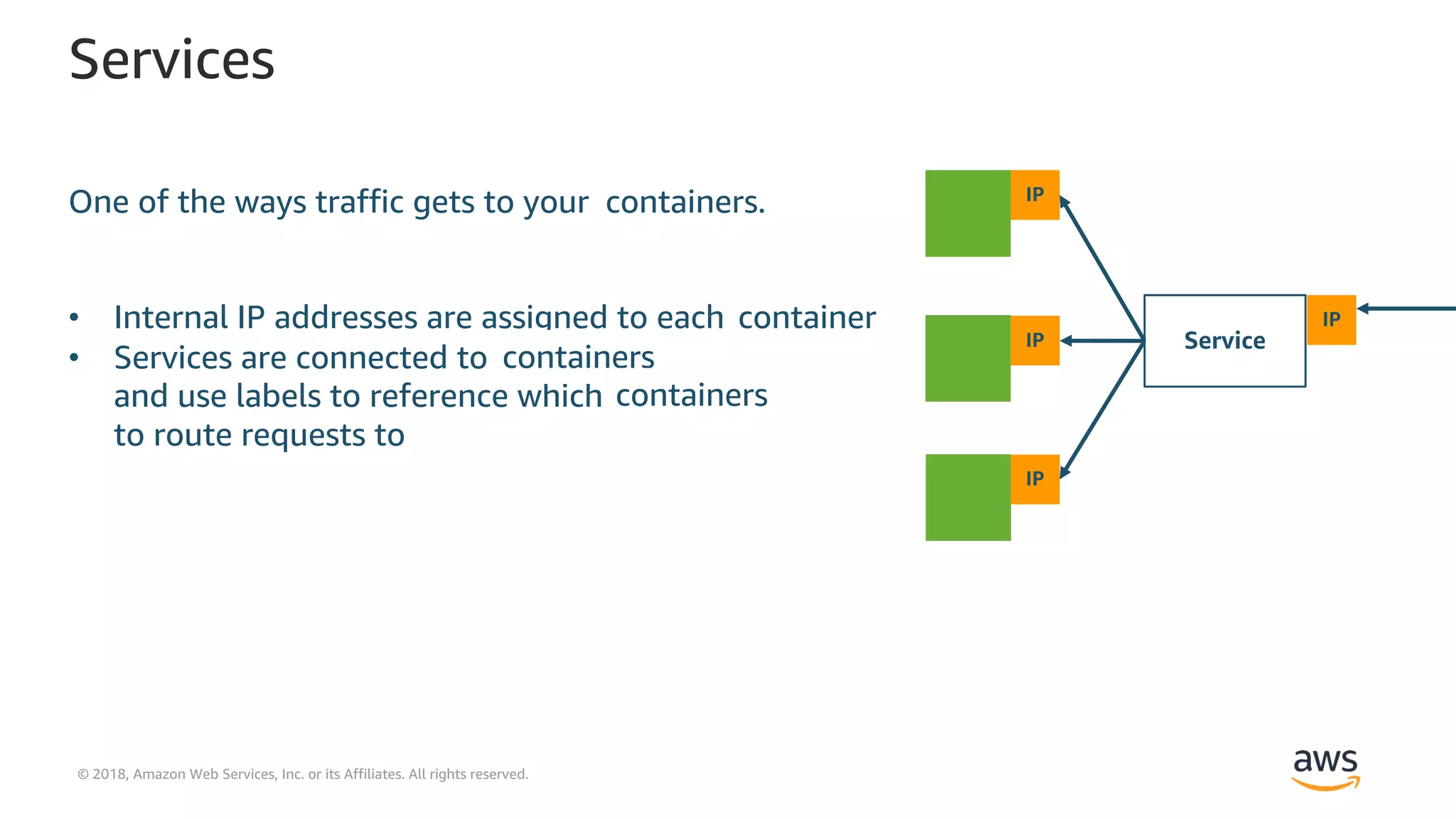 Services

One of the ways traffic gets to your containers.

• Internal IP addresses are assigned to each container
• Services are connected to containers and use labels to reference which containers to route requests to

IP
IP
IP
Service
IP

© 2018, Amazon Web Services, Inc. or its Affiliates. All rights reserved.

aws